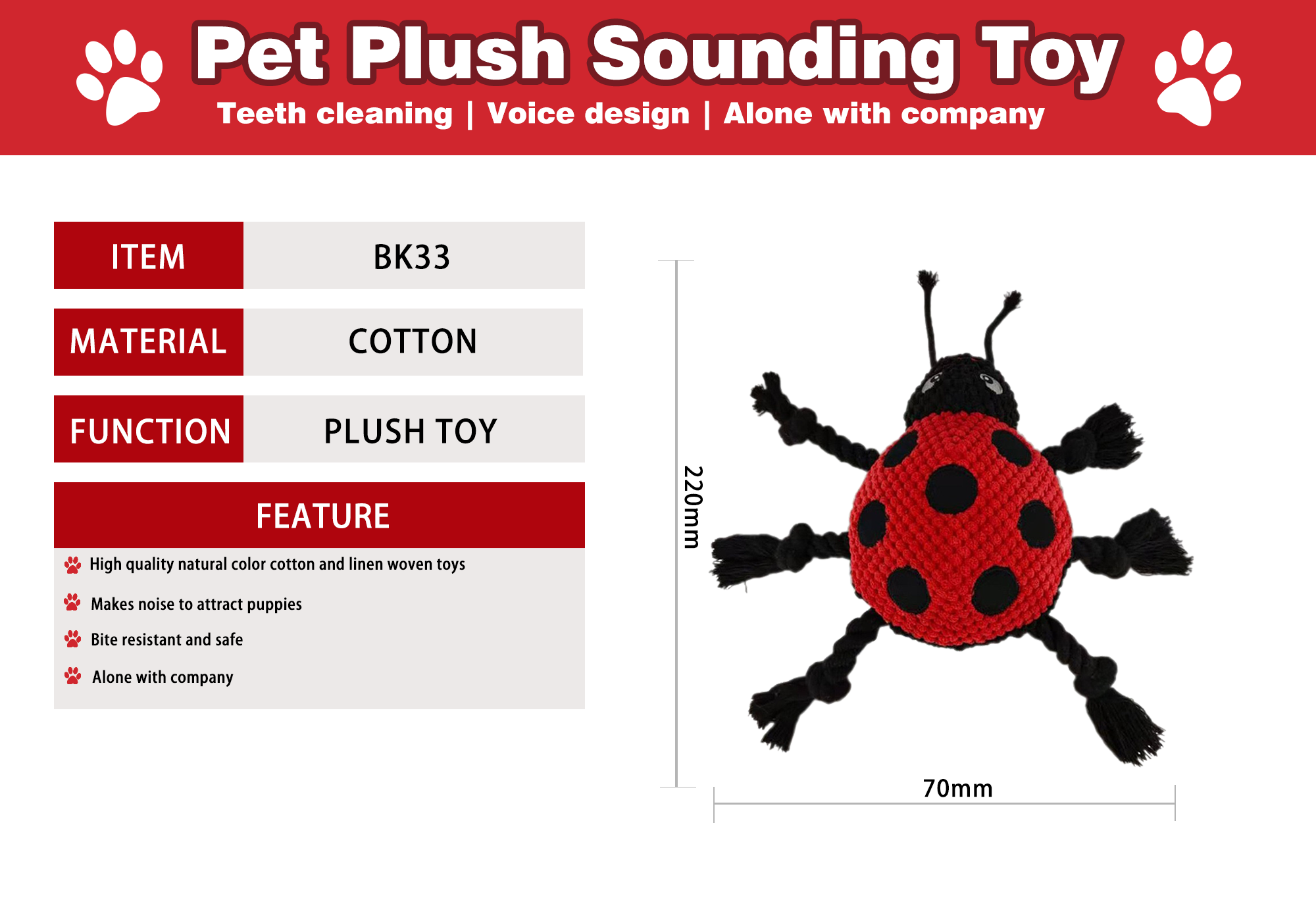 Pet Plush Sounding Toy

Teeth cleaning | Voice design | Alone with company

| ITEM | BK33 |
|---|---|
| MATERIAL | COTTON |
| FUNCTION | PLUSH TOY |

FEATURE

High quality natural color cotton and linen woven toys

Makes noise to attract puppies

Bite resistant and safe

Alone with company

220mm

70mm